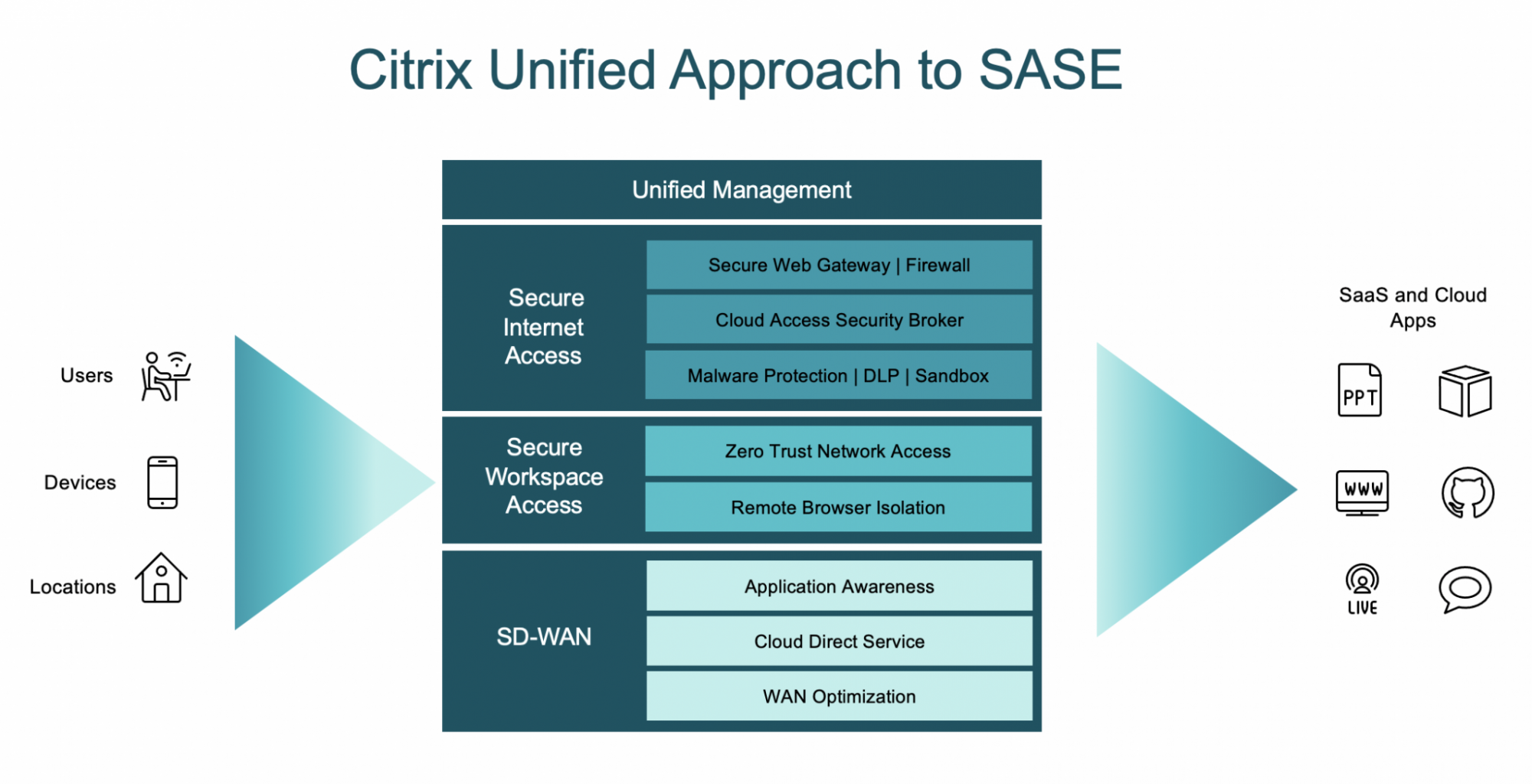 Citrix Unified Approach to SASE

Users

Devices

Locations

Unified Management

Secure Internet Access

Secure Web Gateway | Firewall

Cloud Access Security Broker

Malware Protection | DLP | Sandbox

Secure Workspace Access

Zero Trust Network Access

Remote Browser Isolation

SD-WAN

Application Awareness

Cloud Direct Service

WAN Optimization

SaaS and Cloud Apps

PPT

WWW

LIVE